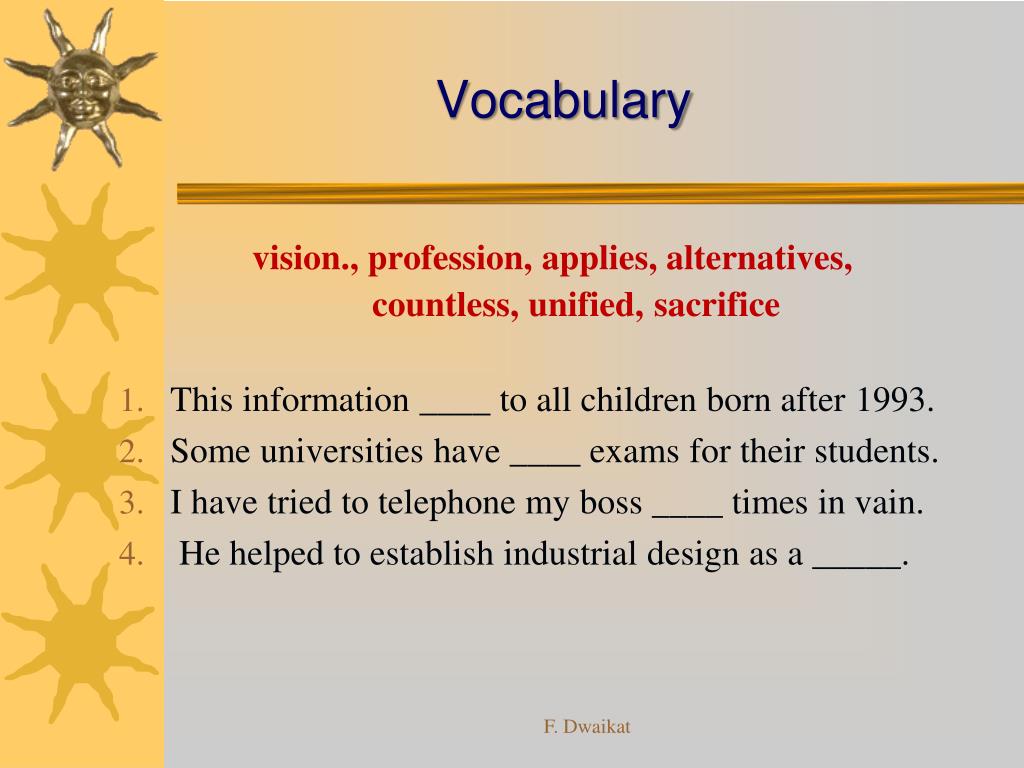 Vocabulary

vision., profession, applies, alternatives, countless, unified, sacrifice

1. This information ____ to all children born after 1993.
2. Some universities have ____ exams for their students.
3. I have tried to telephone my boss ____ times in vain.
4. He helped to establish industrial design as a _____.

F. Dwaikat